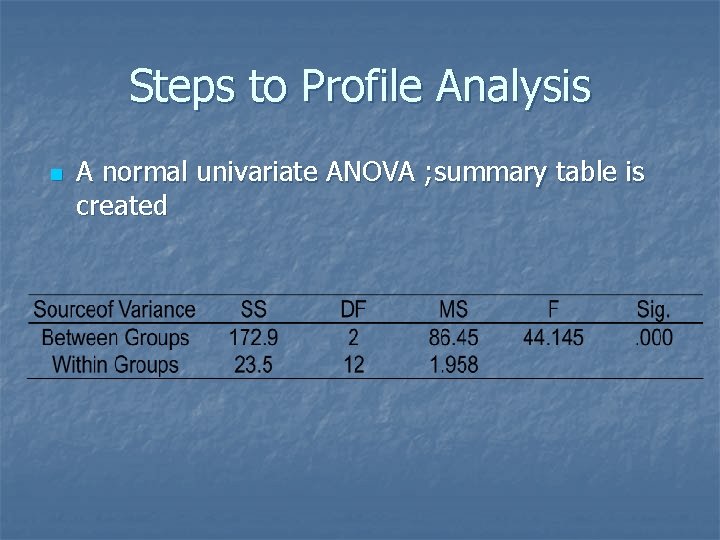 Steps to Profile Analysis

A normal univariate ANOVA ;summary table is created

| Sourceof Variance | SS | DF | MS | F | Sig. |
|---|---|---|---|---|---|
| Between Groups | 172.9 | 2 | 86.45 | 44.145 | .000 |
| Within Groups | 23.5 | 12 | 1.958 | | |